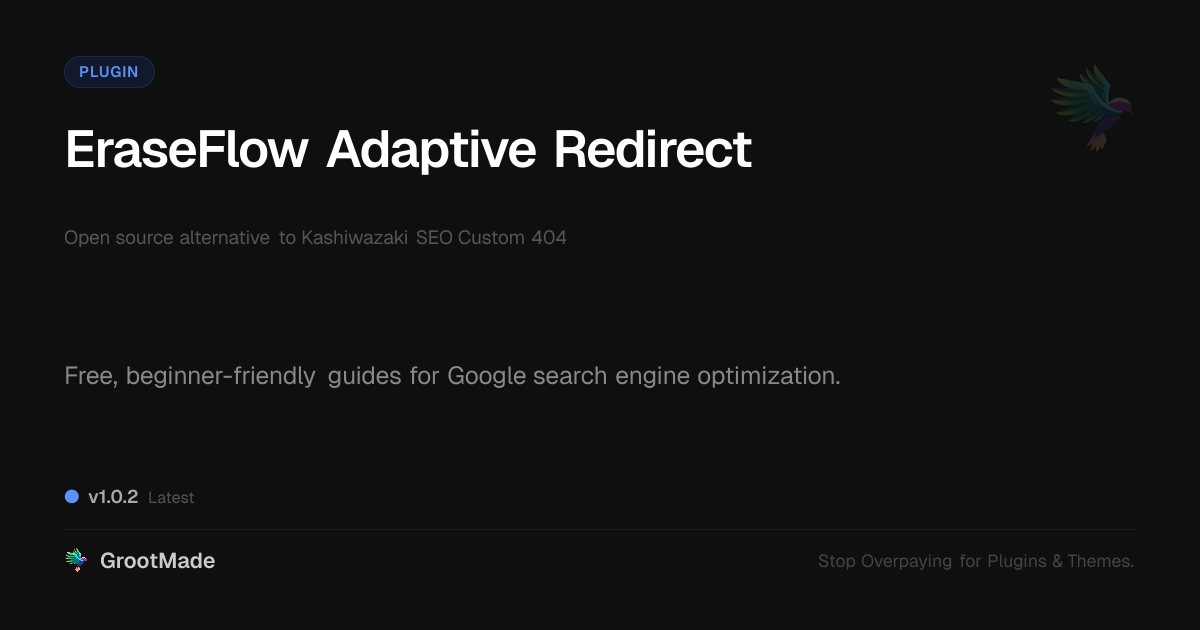 PLUGIN

EraseFlow Adaptive Redirect

Open source alternative to Kashiwazaki SEO Custom 404

Free, beginner-friendly guides for Google search engine optimization.

v1.0.2 Latest

GrootMade

Stop Overpaying for Plugins & Themes.